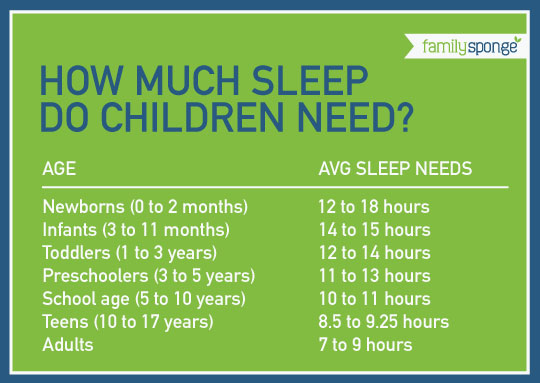 familysponge

HOW MUCH SLEEP DO CHILDREN NEED?

| AGE | AVG SLEEP NEEDS |
|---|---|
| Newborns (0 to 2 months) | 12 to 18 hours |
| Infants (3 to 11 months) | 14 to 15 hours |
| Toddlers (1 to 3 years) | 12 to 14 hours |
| Preschoolers (3 to 5 years) | 11 to 13 hours |
| School age (5 to 10 years) | 10 to 11 hours |
| Teens (10 to 17 years) | 8.5 to 9.25 hours |
| Adults | 7 to 9 hours |